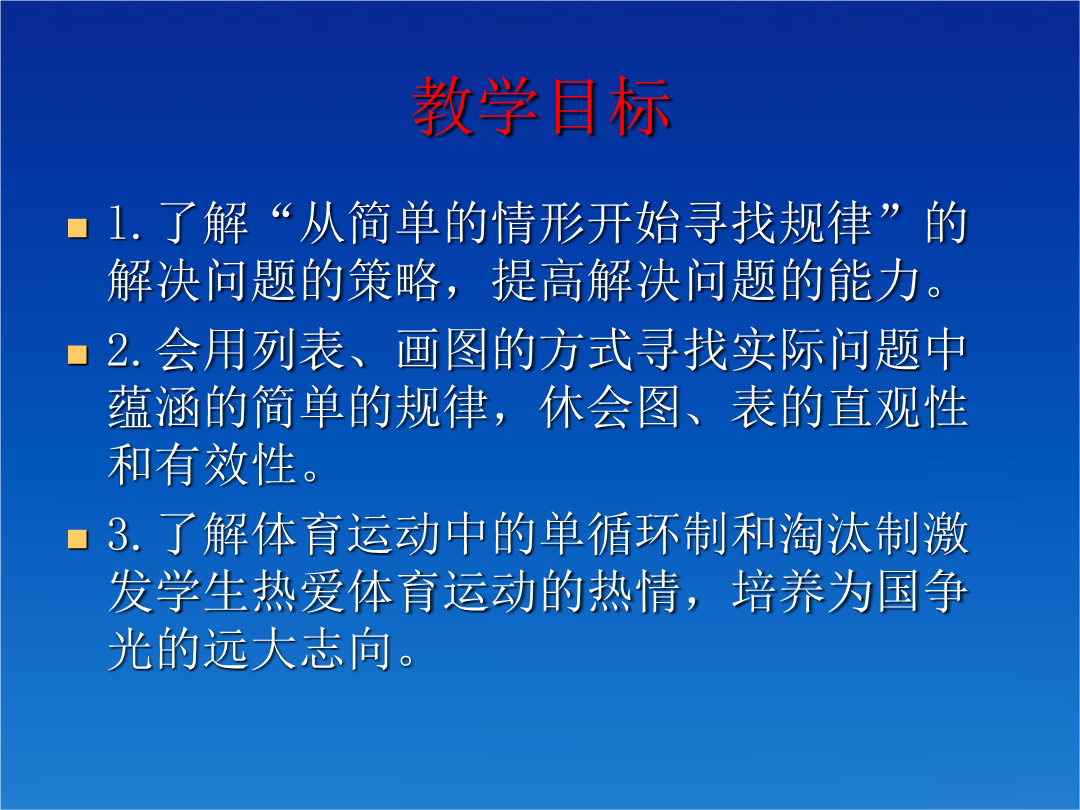 教学目标

1.了解“从简单的情形开始寻找规律”的解决问题的策略，提高解决问题的能力。

2.会用列表、画图的方式寻找实际问题中蕴涵的简单的规律，休会图、表的直观性和有效性。

3.了解体育运动中的单循环制和淘汰制激发学生热爱体育运动的热情，培养为国争光的远大志向。